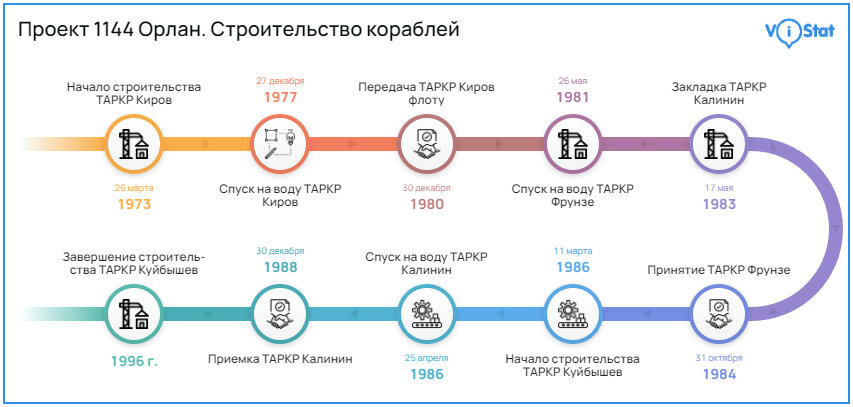 Проект 1144 Орлан. Строительство кораблей

ViStat

Начало строительства ТАРКР Киров

26 марта
1973

27 декабря
1977

Спуск на воду ТАРКР Киров

Передача ТАРКР Киров флоту

30 декабря
1980

26 мая
1981

Спуск на воду ТАРКР Фрунзе

Закладка ТАРКР Калинин

17 мая
1983

Принятие ТАРКР Фрунзе

31 октября
1984

11 марта
1986

Начало строительства ТАРКР Куйбышев

Спуск на воду ТАРКР Калинин

25 апреля
1986

30 декабря
1988

Приемка ТАРКР Калинин

Завершение строительства ТАРКР Куйбышев

1996 г.